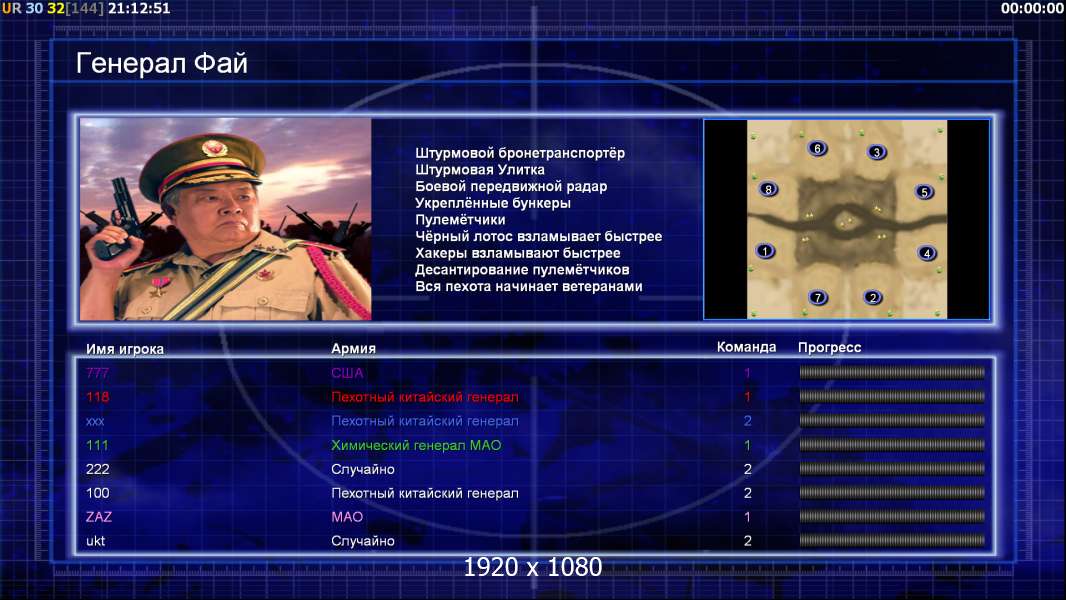 UR 30 32[144] 21:12:51

00:00:00

Генерал Фай

Штурмовой бронетранспортёр
Штурмовая Улитка
Боевой передвижной радар
Укреплённые бункеры
Пулемётчики
Чёрный лотос взламывает быстрее
Хакеры взламывают быстрее
Десантирование пулемётчиков
Вся пехота начинает ветеранами

6 3 8 5 1 4 7 2

| Имя игрока | Армия | Команда | Прогресс |
|---|---|---|---|
| 777 | США | 1 | |
| 118 | Пехотный китайский генерал | 1 | |
| xxx | Пехотный китайский генерал | 2 | |
| 111 | Химический генерал МАО | 1 | |
| 222 | Случайно | 2 | |
| 100 | Пехотный китайский генерал | 2 | |
| ZAZ | МАО | 1 | |
| ukt | Случайно | 2 | |

1920 x 1080